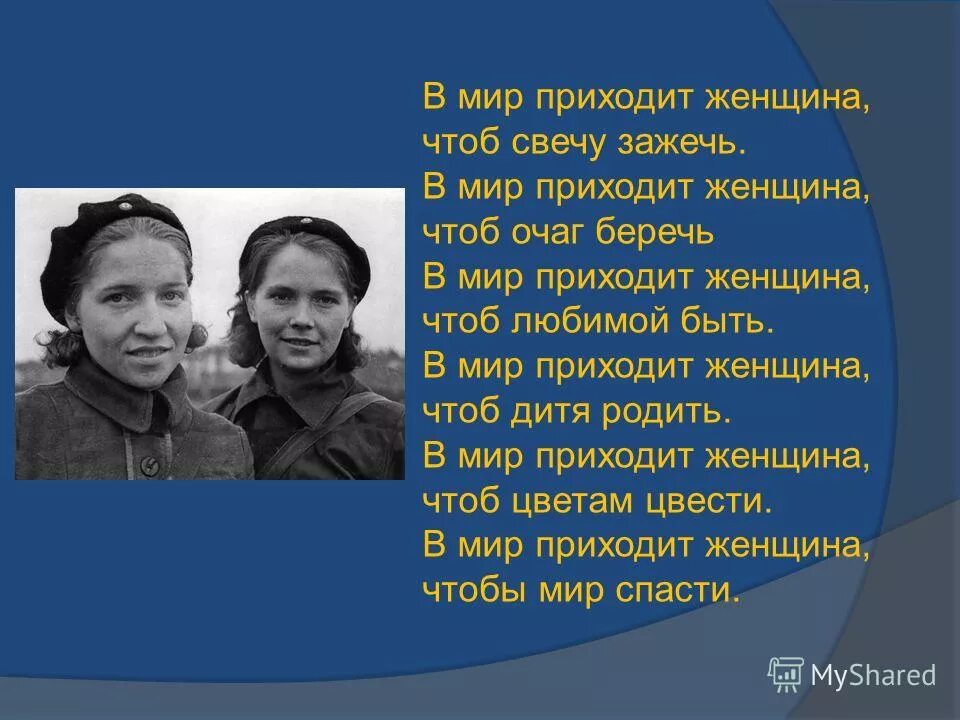 В мир приходит женщина,
чтоб свечу зажечь.
В мир приходит женщина,
чтоб очаг беречь
В мир приходит женщина,
чтоб любимой быть.
В мир приходит женщина,
чтоб дитя родить.
В мир приходит женщина,
чтоб цветам цвести.
В мир приходит женщина,
чтобы мир спасти.

MyShared